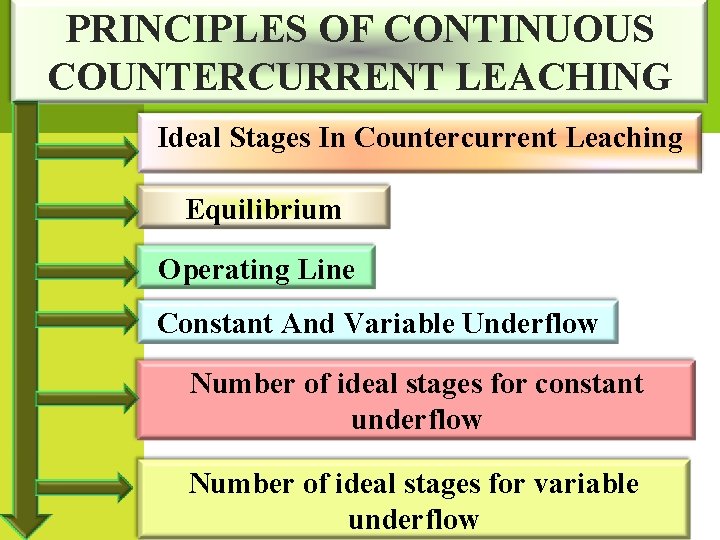 PRINCIPLES OF CONTINUOUS COUNTERCURRENT LEACHING

Ideal Stages In Countercurrent Leaching

Equilibrium

Operating Line

Constant And Variable Underflow

Number of ideal stages for constant underflow

Number of ideal stages for variable underflow